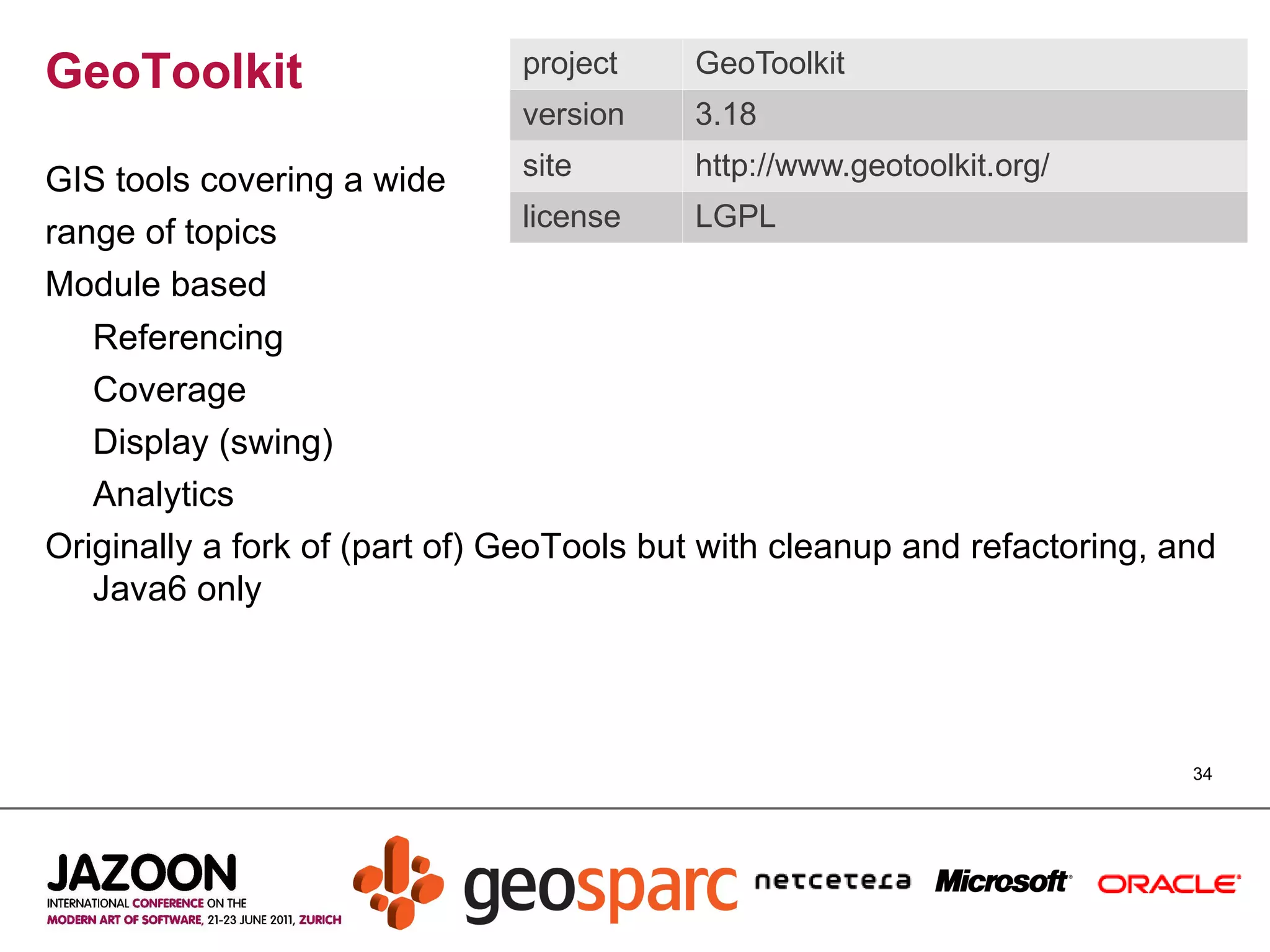 GeoToolkit

| project | GeoToolkit |
|---|---|
| version | 3.18 |
| site | http://www.geotoolkit.org/ |
| license | LGPL |

GIS tools covering a wide range of topics

Module based

Referencing

Coverage

Display (swing)

Analytics

Originally a fork of (part of) GeoTools but with cleanup and refactoring, and Java6 only

34

JAZOON
INTERNATIONAL CONFERENCE ON THE MODERN ART OF SOFTWARE, 21-23 JUNE 2011, ZURICH

geosparc netcetera Microsoft ORACLE